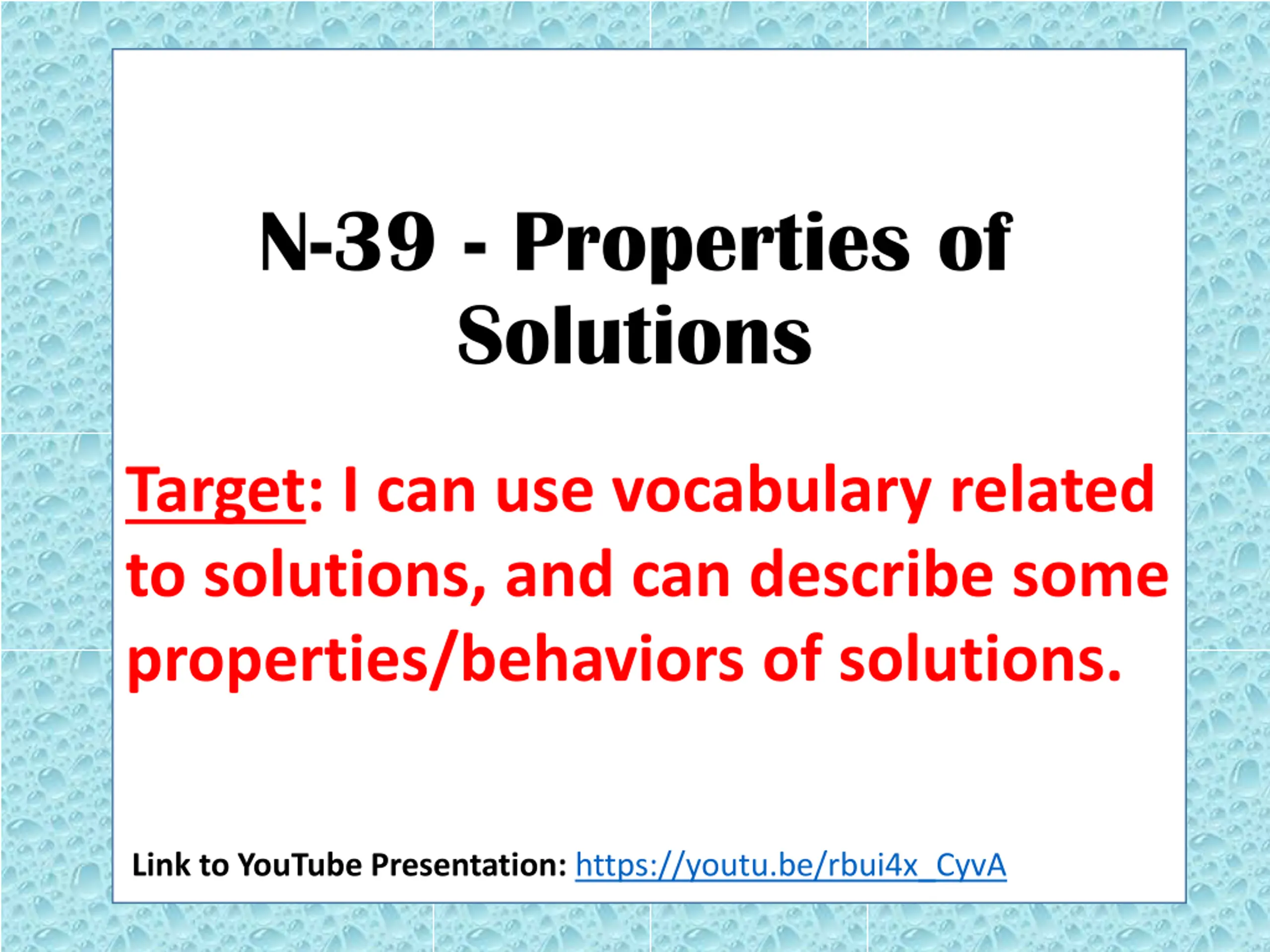 N-39 - Properties of Solutions

Target: I can use vocabulary related to solutions, and can describe some properties/behaviors of solutions.

Link to YouTube Presentation: https://youtu.be/rbui4x_CyvA